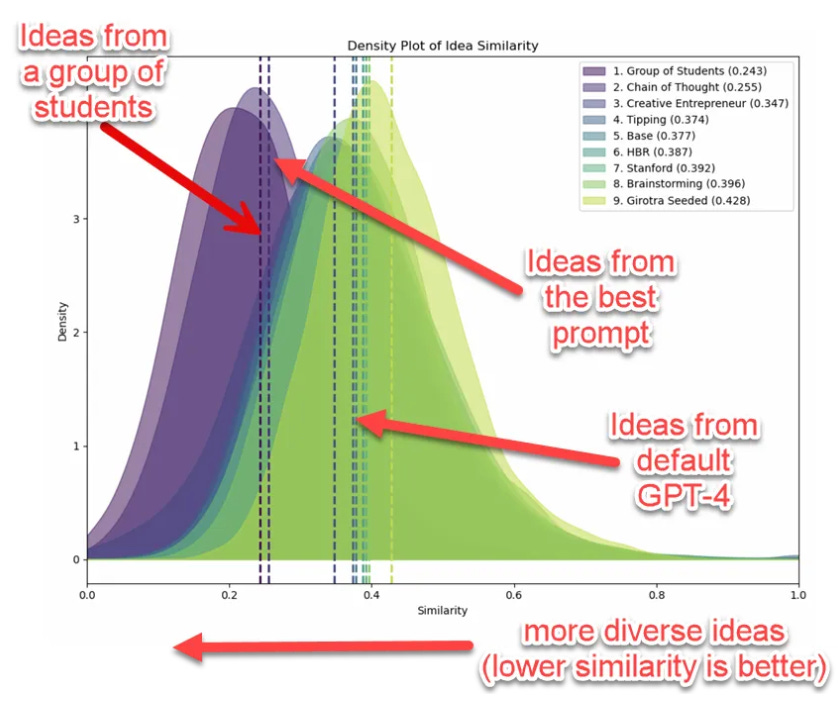 Ideas from a group of students

Density Plot of Idea Similarity

1. Group of Students (0.243)
2. Chain of Thought (0.255)
3. Creative Entrepreneur (0.347)
4. Tipping (0.374)
5. Base (0.377)
6. HBR (0.387)
7. Stanford (0.392)
8. Brainstorming (0.396)
9. Girotra Seeded (0.428)

Ideas from the best prompt

Ideas from default GPT-4

Density

3

2

1

0

0.0

0.2

0.4

0.6

0.8

1.0

Similarity

more diverse ideas (lower similarity is better)